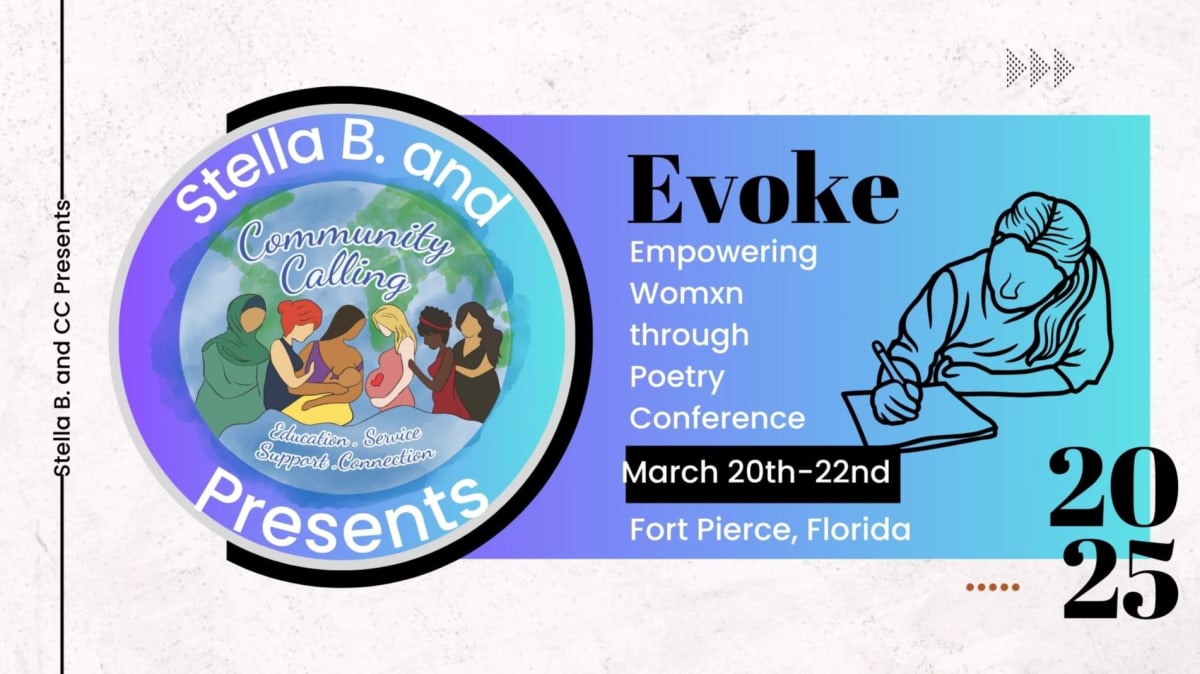 Stella B. and CC Presents

Stella B. and
Community Calling
Education . Service
Support . Connection
Presents

Evoke
Empowering Womxn through Poetry Conference
March 20th-22nd
Fort Pierce, Florida

20
25